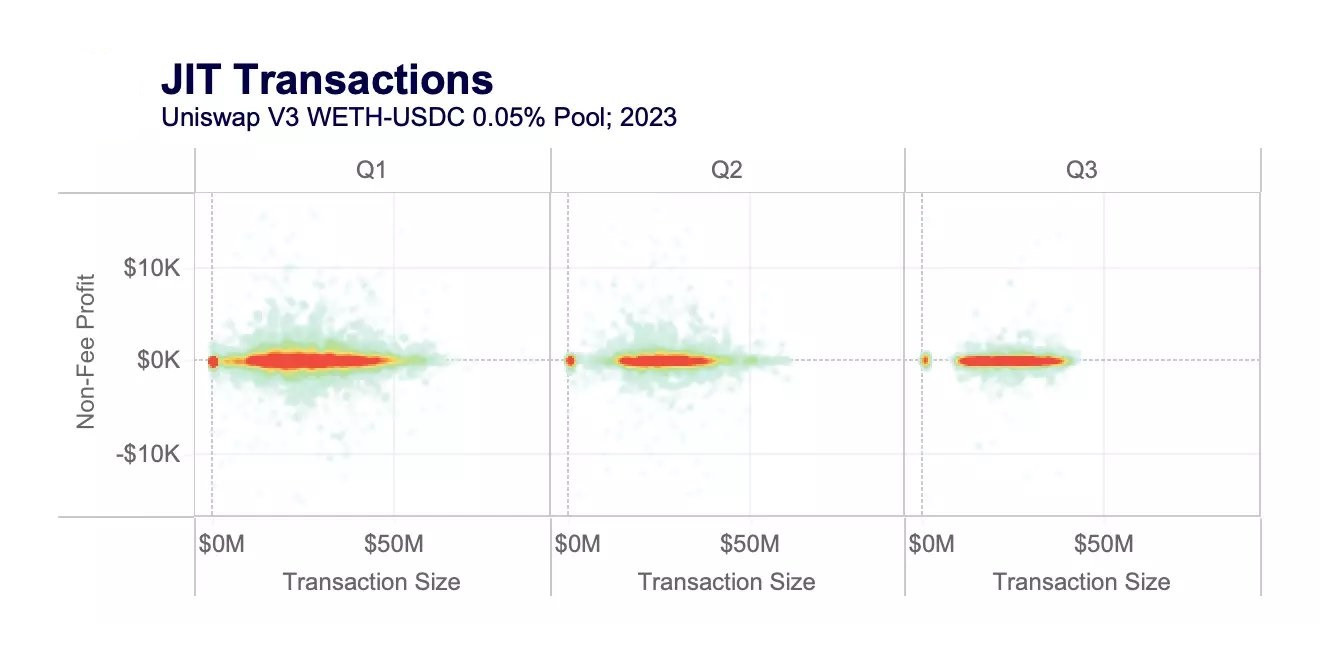 JIT Transactions
Uniswap V3 WETH-USDC 0.05% Pool; 2023

Q1 Q2 Q3

Non-Fee Profit
$10K
$0K
-$10K

$0M $50M
Transaction Size

$0M $50M
Transaction Size

$0M $50M
Transaction Size